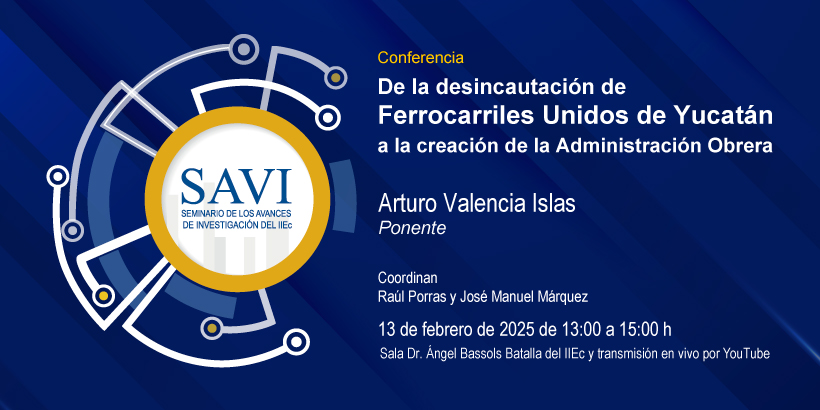 SAVI
SEMINARIO DE LOS AVANCES DE INVESTIGACIÓN DEL IIEc

Conferencia

De la desincautación de Ferrocarriles Unidos de Yucatán a la creación de la Administración Obrera

Arturo Valencia Islas
Ponente

Coordinan
Raúl Porras y José Manuel Márquez

13 de febrero de 2025 de 13:00 a 15:00 h
Sala Dr. Ángel Bassols Batalla del IIEc y transmisión en vivo por YouTube